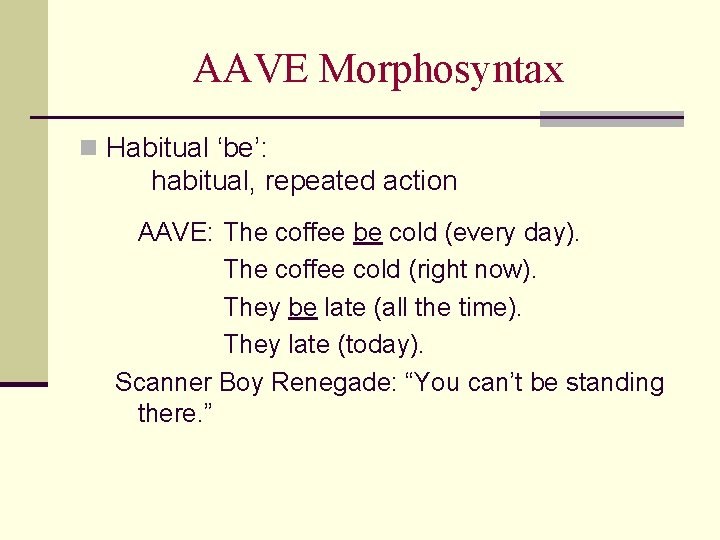 AAVE Morphosyntax

Habitual ‘be’:
habitual, repeated action

AAVE: The coffee be cold (every day).
The coffee cold (right now).
They be late (all the time).
They late (today).

Scanner Boy Renegade: “You can’t be standing there.”